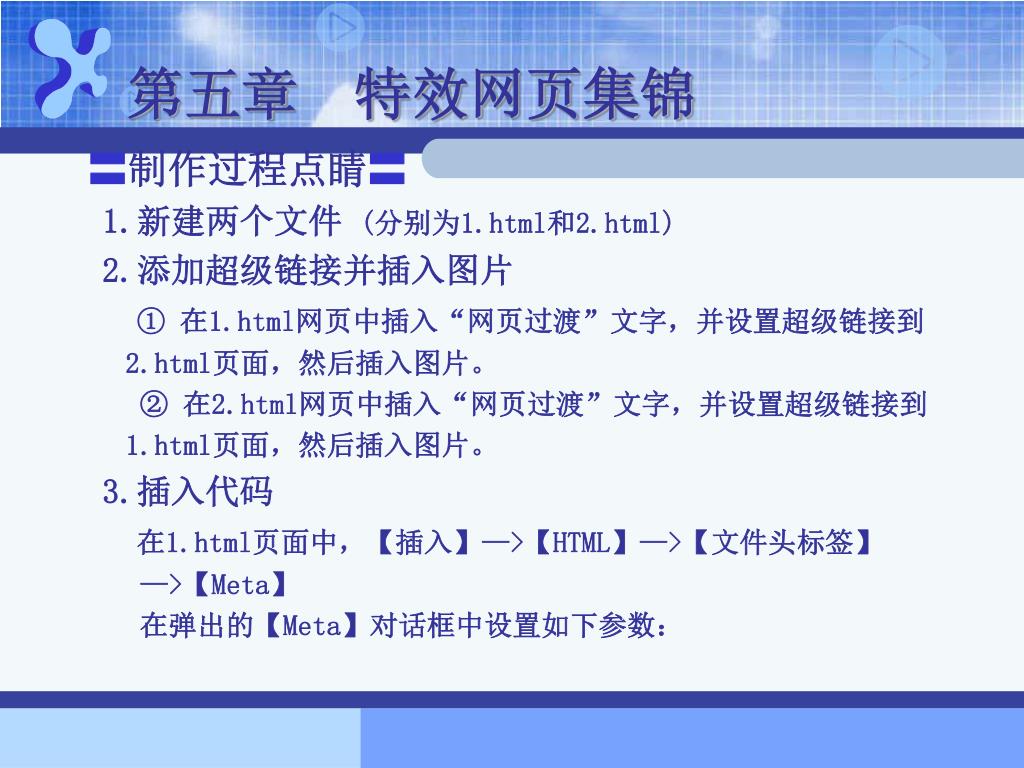 第五章　特效网页集锦

制作过程点睛

1.新建两个文件 (分别为1.html和2.html)

2.添加超级链接并插入图片

① 在1.html网页中插入“网页过渡”文字，并设置超级链接到2.html页面，然后插入图片。

② 在2.html网页中插入“网页过渡”文字，并设置超级链接到1.html页面，然后插入图片。

3.插入代码

在1.html页面中，【插入】—>【HTML】—>【文件头标签】—>【Meta】

在弹出的【Meta】对话框中设置如下参数：